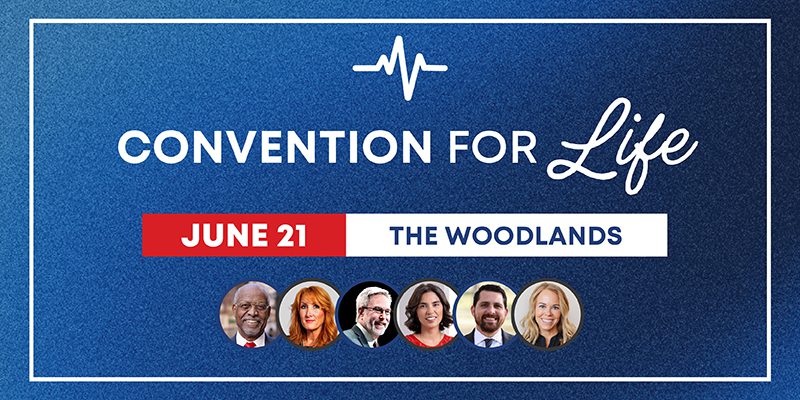 CONVENTION FOR Life

JUNE 21 THE WOODLANDS